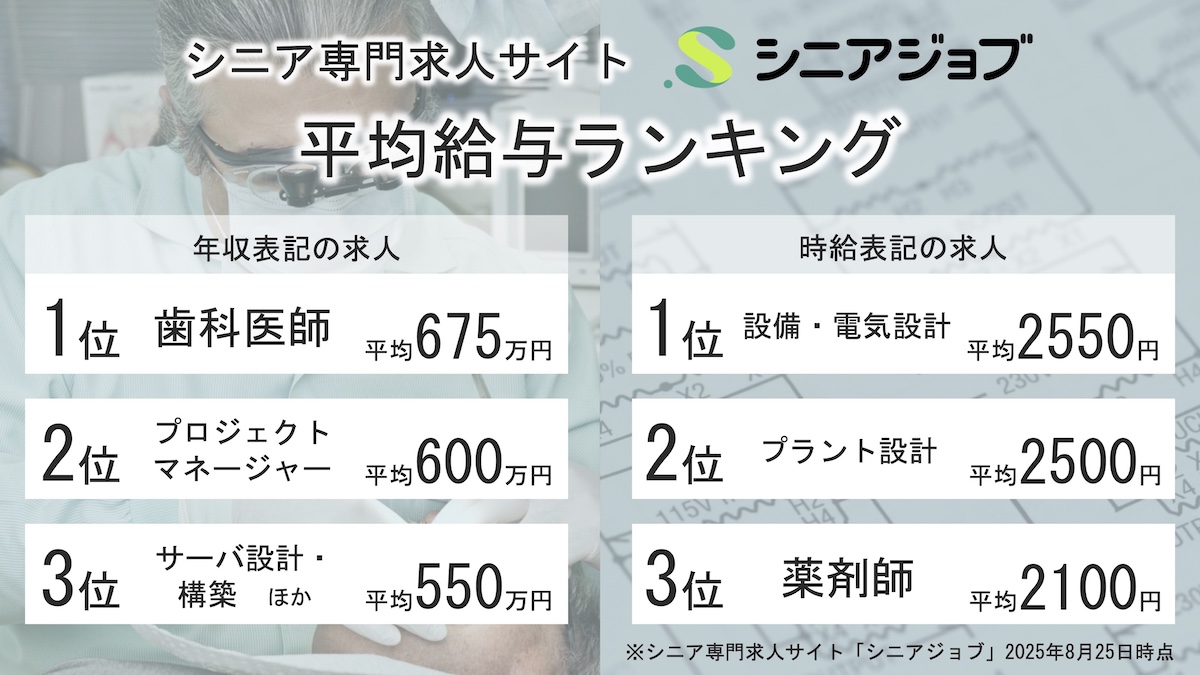 シニア専門求人サイト シニアジョブ

平均給与ランキング

年収表記の求人

1位 歯科医師 平均675万円

2位 プロジェクトマネージャー 平均600万円

3位 サーバ設計・構築 ほか 平均550万円

時給表記の求人

1位 設備・電気設計 平均2550円

2位 プラント設計 平均2500円

3位 薬剤師 平均2100円

※シニア専門求人サイト「シニアジョブ」2025年8月25日時点